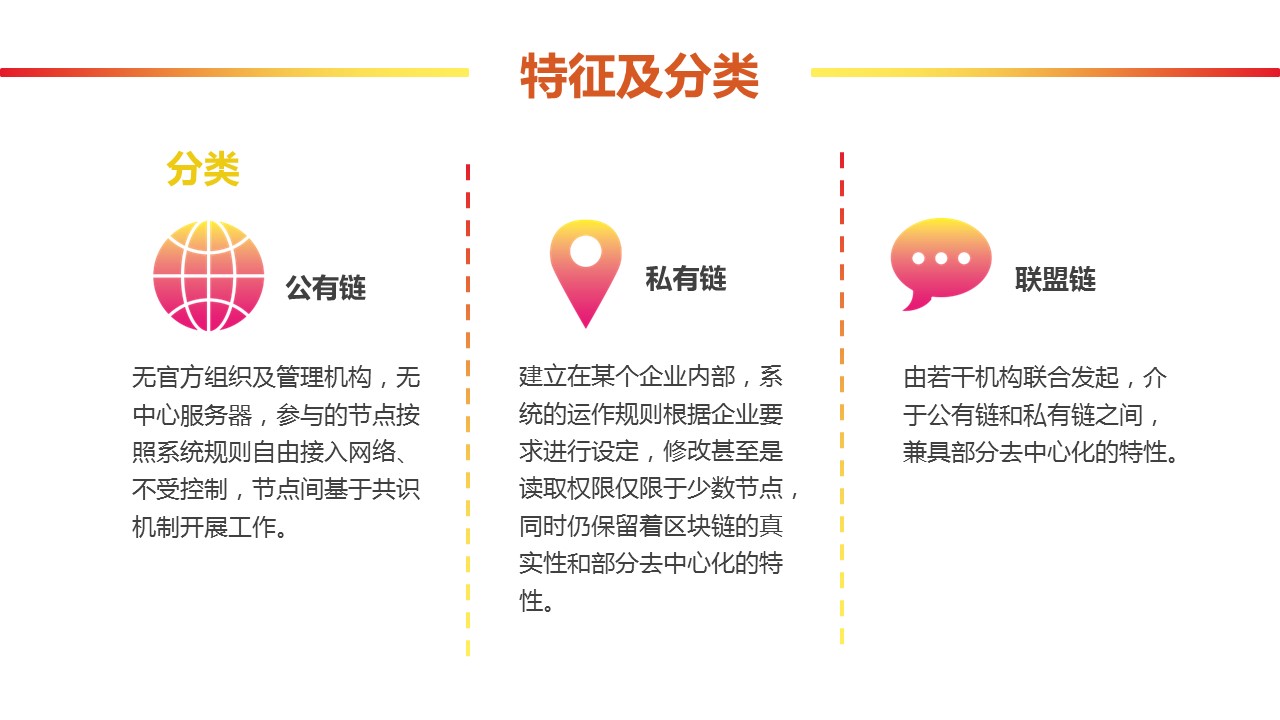 特征及分类

分类

公有链

无官方组织及管理机构，无中心服务器，参与的节点按照系统规则自由接入网络、不受控制，节点间基于共识机制开展工作。

私有链

建立在某个企业内部，系统的运作规则根据企业要求进行设定，修改甚至是读取权限仅限于少数节点，同时仍保留着区块链的真实性和部分去中心化的特性。

联盟链

由若干机构联合发起，介于公有链和私有链之间，兼具部分去中心化的特性。